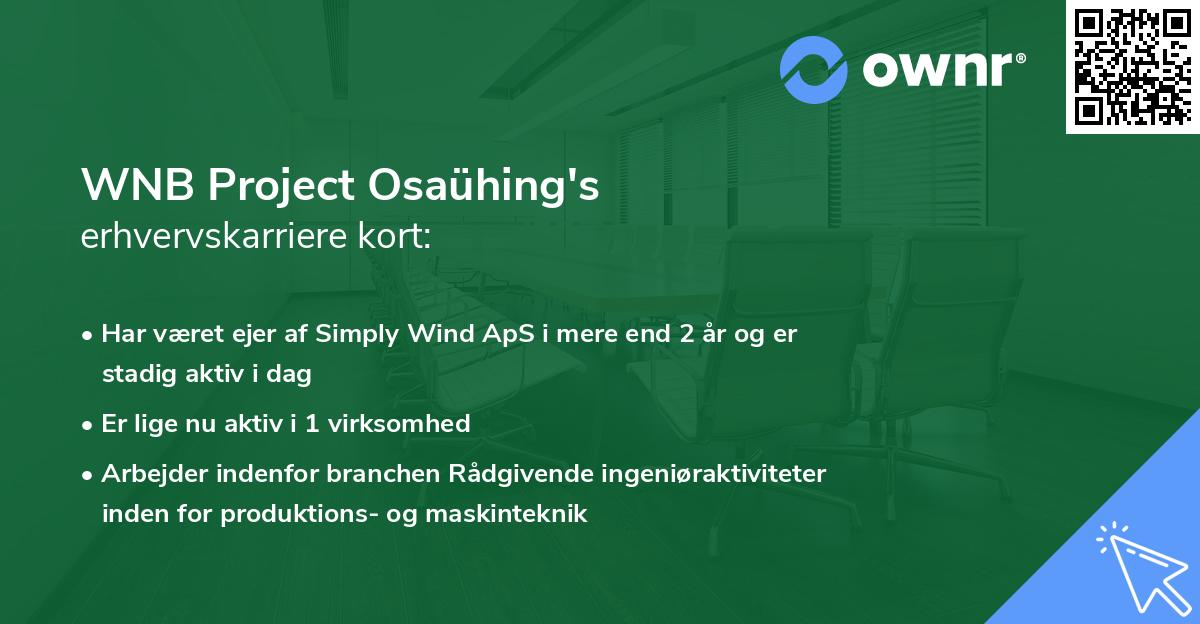 ownr®

WNB Project Osaühing's
erhvervskarriere kort:

• Har været ejer af Simply Wind ApS i mere end 2 år og er stadig aktiv i dag
• Er lige nu aktiv i 1 virksomhed
• Arbejder indenfor branchen Rådgivende ingeniøraktiviteter inden for produktions- og maskinteknik